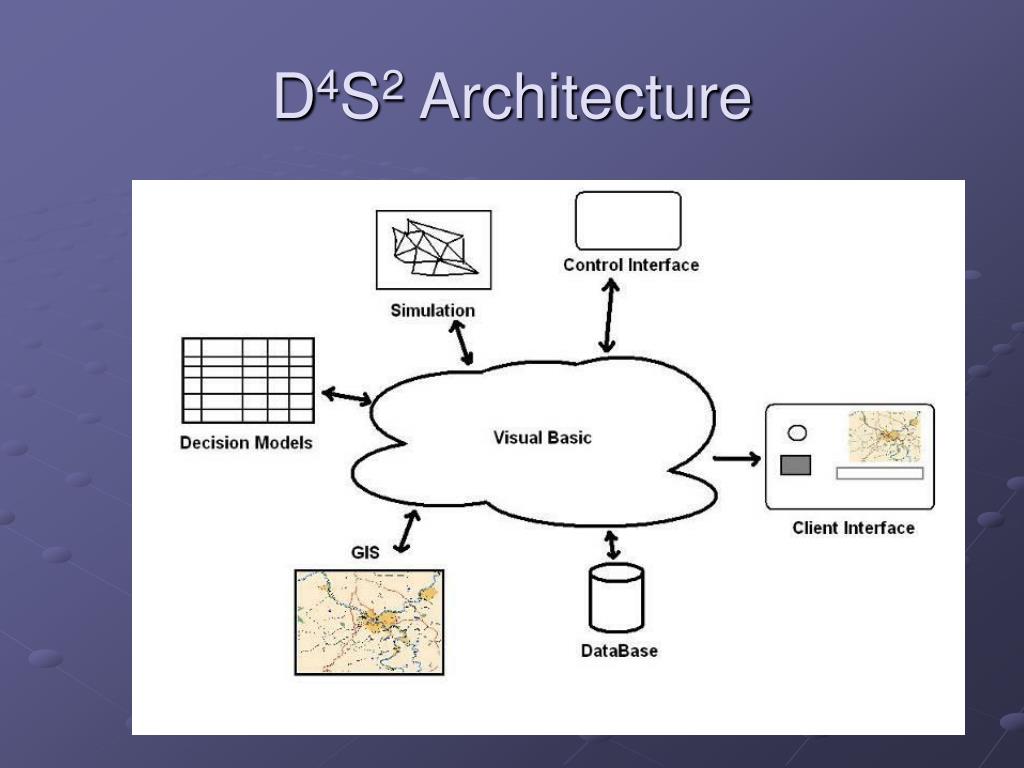 $D^4S^2$ Architecture

Simulation

Control Interface

Decision Models

Visual Basic

Client Interface

GIS

DataBase